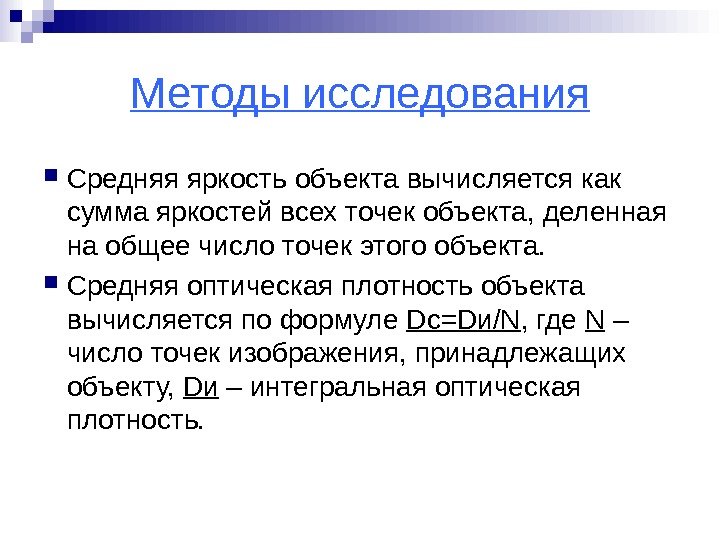 Методы исследования

Средняя яркость объекта вычисляется как сумма яркостей всех точек объекта, деленная на общее число точек этого объекта.

Средняя оптическая плотность объекта вычисляется по формуле Dc=Dи/N, где N – число точек изображения, принадлежащих объекту, Dи – интегральная оптическая плотность.